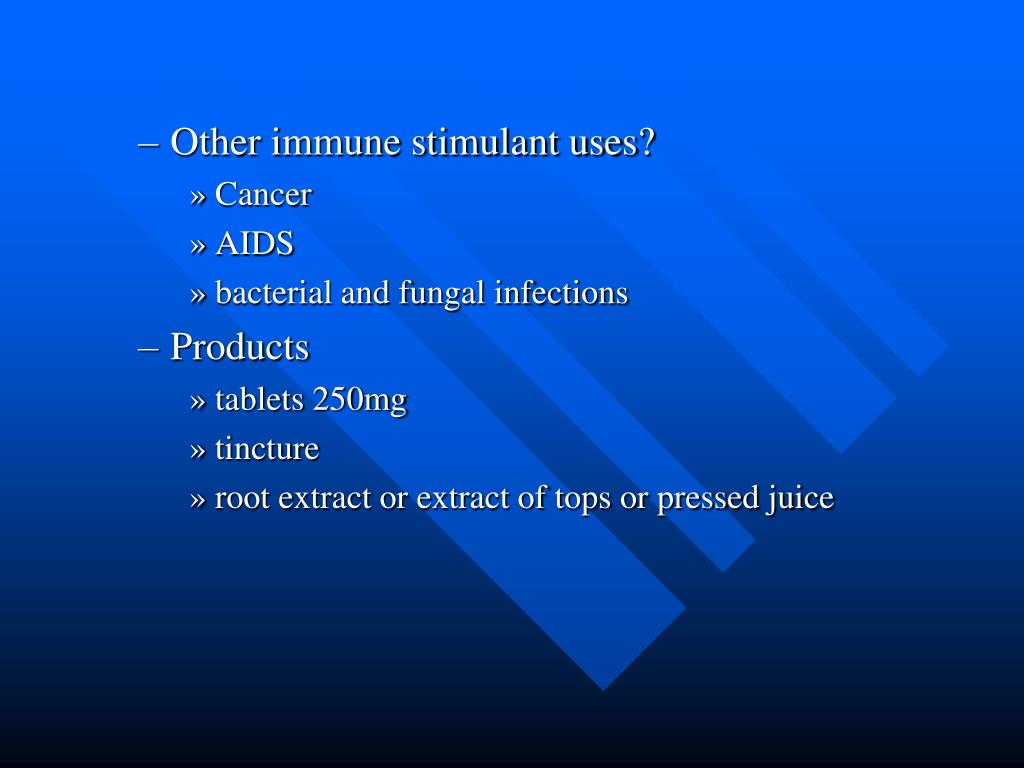 – Other immune stimulant uses?

» Cancer

» AIDS

» bacterial and fungal infections

– Products

» tablets 250mg

» tincture

» root extract or extract of tops or pressed juice